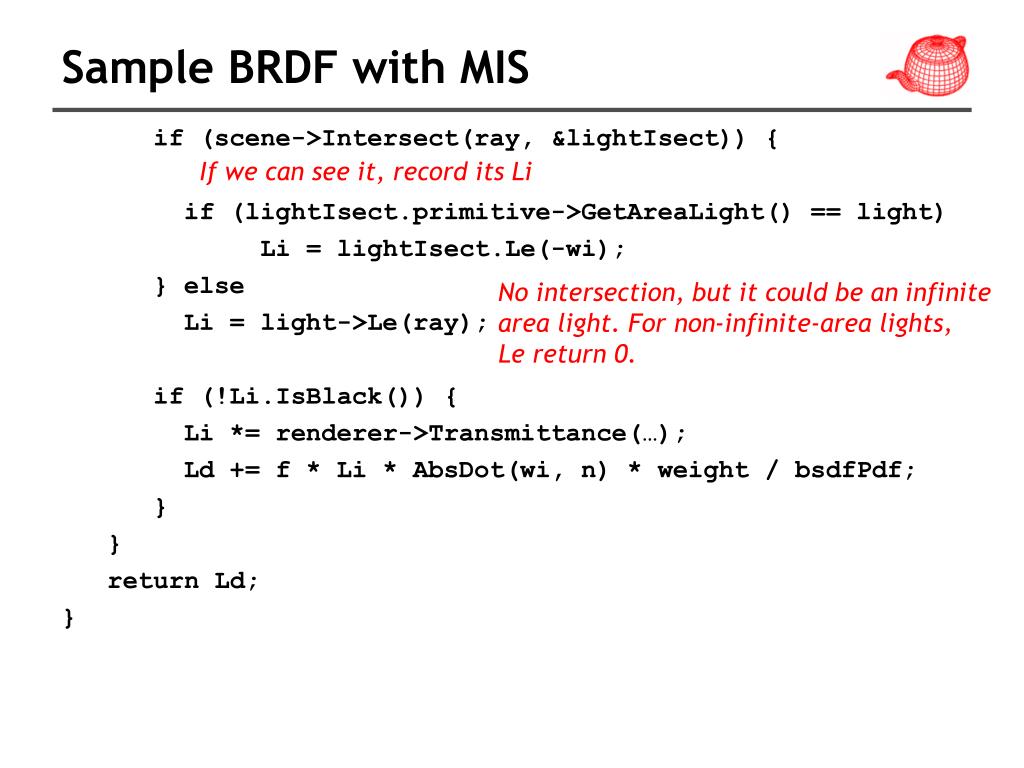 Sample BRDF with MIS

if (scene->Intersect(ray, &lightIsect)) {
If we can see it, record its Li
if (lightIsect.primitive->GetAreaLight() == light)
Li = lightIsect.Le(-wi);
} else
Li = light->Le(ray);

No intersection, but it could be an infinite area light. For non-infinite-area lights, Le return 0.

if (!Li.IsBlack()) {
Li *= renderer->Transmittance(…);
Ld += f * Li * AbsDot(wi, n) * weight / bsdfPdf;
}
}
return Ld;
}